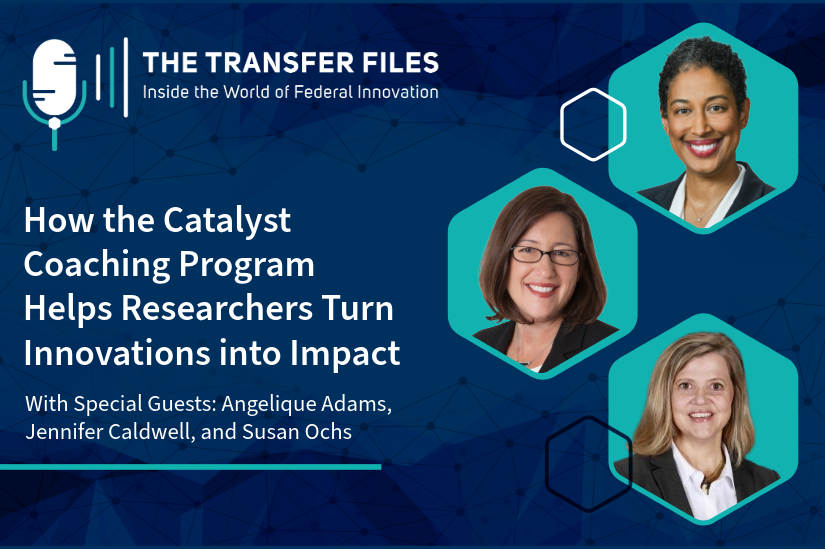 THE TRANSFER FILES
Inside the World of Federal Innovation

How the Catalyst Coaching Program Helps Researchers Turn Innovations into Impact

With Special Guests: Angelique Adams, Jennifer Caldwell, and Susan Ochs